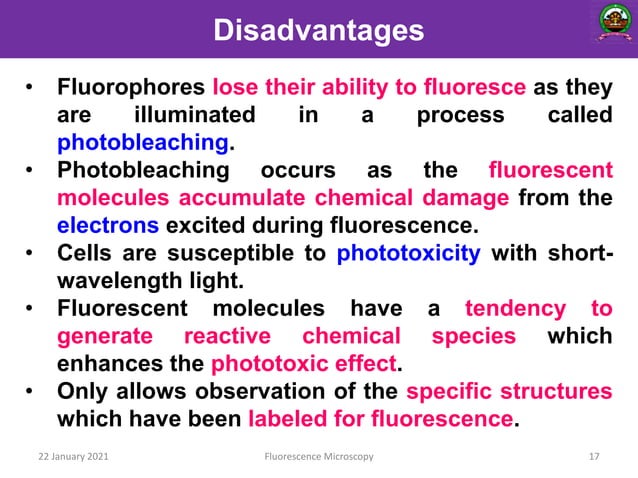 Disadvantages

• Fluorophores lose their ability to fluoresce as they are illuminated in a process called photobleaching.
• Photobleaching occurs as the fluorescent molecules accumulate chemical damage from the electrons excited during fluorescence.
• Cells are susceptible to phototoxicity with short-wavelength light.
• Fluorescent molecules have a tendency to generate reactive chemical species which enhances the phototoxic effect.
• Only allows observation of the specific structures which have been labeled for fluorescence.

22 January 2021

Fluorescence Microscopy

17